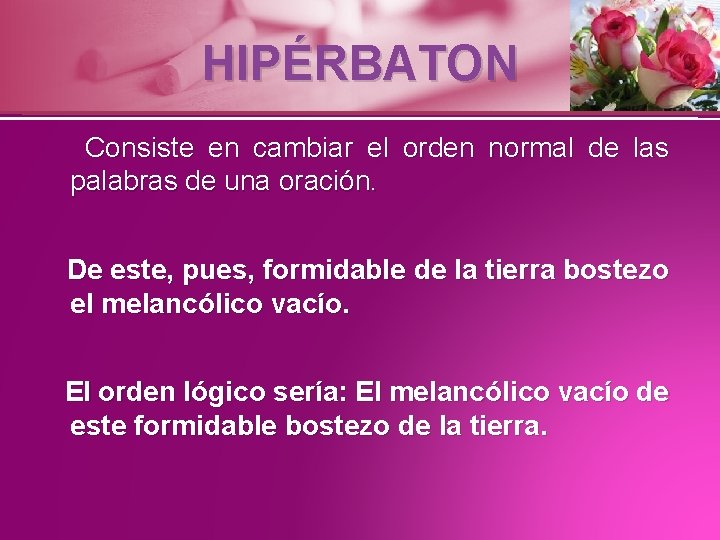 HIPÉRBATON

Consiste en cambiar el orden normal de las palabras de una oración.

De este, pues, formidable de la tierra bostezo el melancólico vacío.

El orden lógico sería: El melancólico vacío de este formidable bostezo de la tierra.